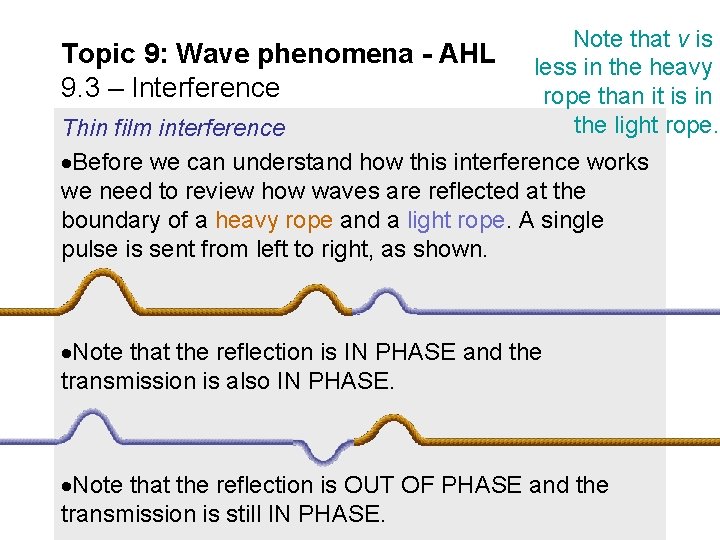 Topic 9: Wave phenomena - AHL
9.3 – Interference

Note that $v$ is less in the heavy rope than it is in the light rope.

Thin film interference

•Before we can understand how this interference works we need to review how waves are reflected at the boundary of a heavy rope and a light rope. A single pulse is sent from left to right, as shown.

•Note that the reflection is IN PHASE and the transmission is also IN PHASE.

•Note that the reflection is OUT OF PHASE and the transmission is still IN PHASE.